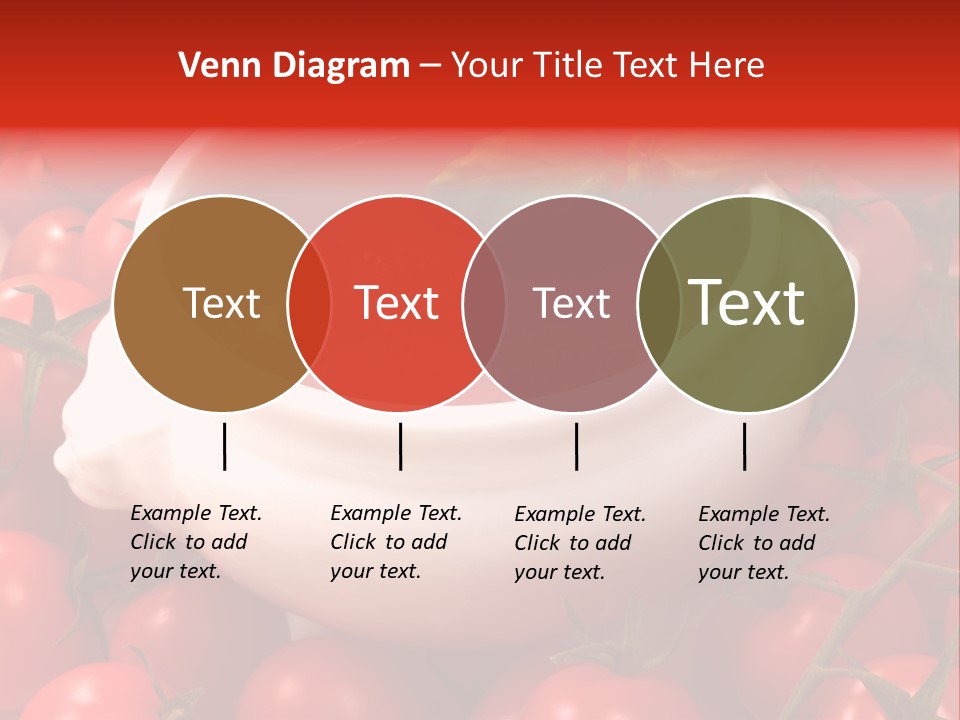 Venn Diagram – Your Title Text Here

Text

Text

Text

Text

Example Text. Click to add your text.

Example Text. Click to add your text.

Example Text. Click to add your text.

Example Text. Click to add your text.